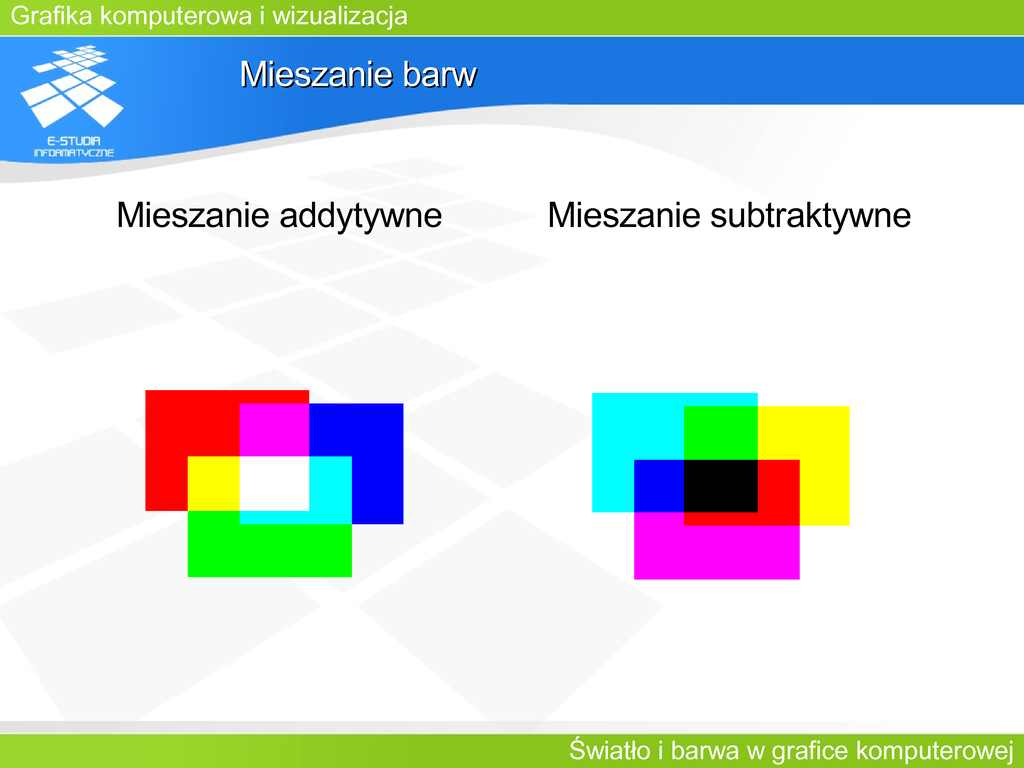 Grafika komputerowa i wizualizacja

E-STUDIA INFORMATYCZNE

Mieszanie barw

Mieszanie addytywne

Mieszanie subtraktywne

Światło i barwa w grafice komputerowej